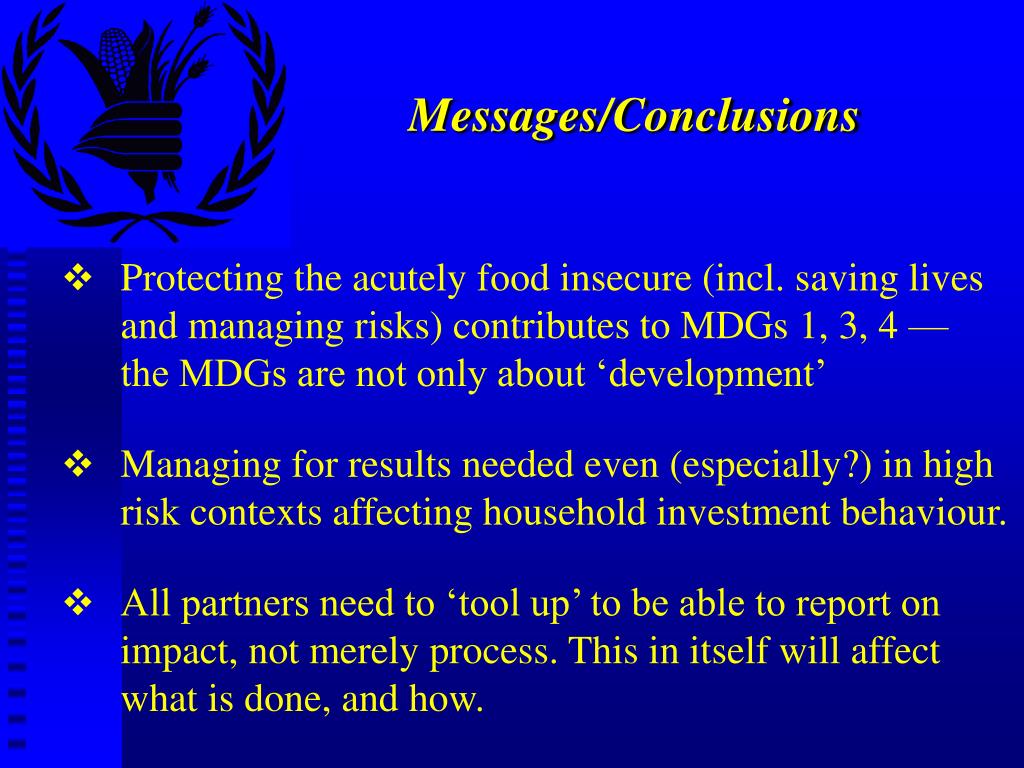 Messages/Conclusions

❖ Protecting the acutely food insecure (incl. saving lives and managing risks) contributes to MDGs 1, 3, 4 — the MDGs are not only about ‘development’

❖ Managing for results needed even (especially?) in high risk contexts affecting household investment behaviour.

❖ All partners need to ‘tool up’ to be able to report on impact, not merely process. This in itself will affect what is done, and how.